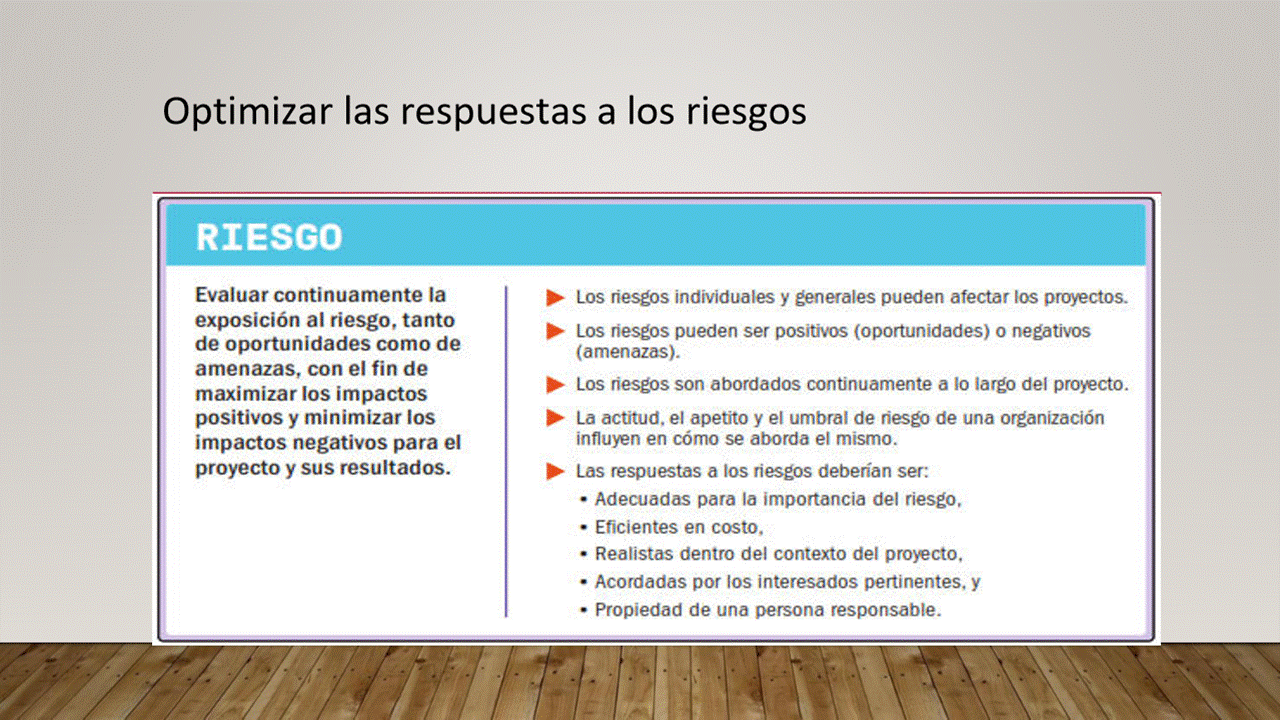 Optimizar las respuestas a los riesgos

RIESGO

Evaluar continuamente la exposición al riesgo, tanto de oportunidades como de amenazas, con el fin de maximizar los impactos positivos y minimizar los impactos negativos para el proyecto y sus resultados.

▶ Los riesgos individuales y generales pueden afectar los proyectos.

▶ Los riesgos pueden ser positivos (oportunidades) o negativos (amenazas).

▶ Los riesgos son abordados continuamente a lo largo del proyecto.

▶ La actitud, el apetito y el umbral de riesgo de una organización influyen en cómo se aborda el mismo.

▶ Las respuestas a los riesgos deberían ser:
• Adecuadas para la importancia del riesgo,
• Eficientes en costo,
• Realistas dentro del contexto del proyecto,
• Acordadas por los interesados pertinentes, y
• Propiedad de una persona responsable.